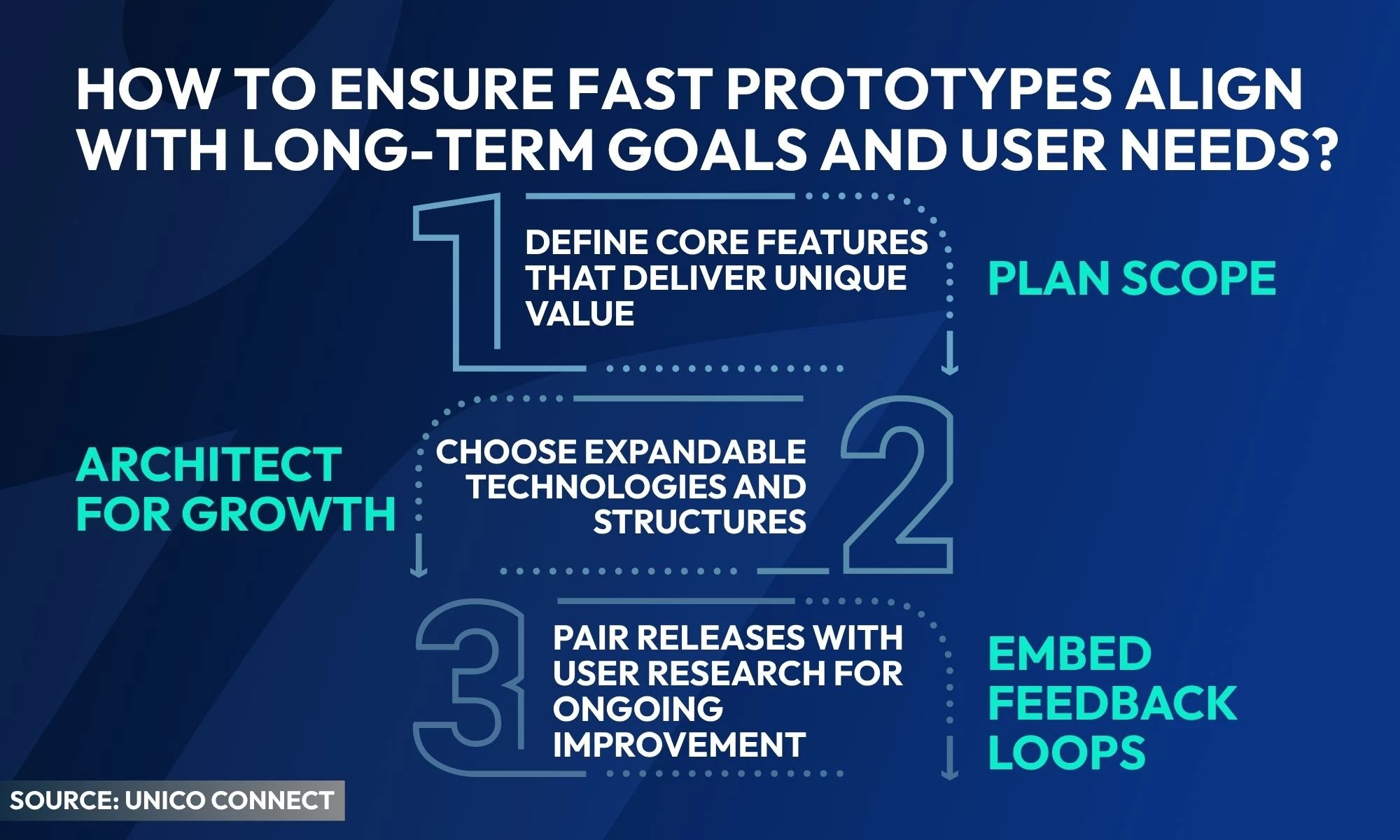 HOW TO ENSURE FAST PROTOTYPES ALIGN WITH LONG-TERM GOALS AND USER NEEDS?

1

DEFINE CORE FEATURES THAT DELIVER UNIQUE VALUE

PLAN SCOPE

ARCHITECT FOR GROWTH

CHOOSE EXPANDABLE TECHNOLOGIES AND STRUCTURES

2

3

PAIR RELEASES WITH USER RESEARCH FOR ONGOING IMPROVEMENT

EMBED FEEDBACK LOOPS

SOURCE: UNICO CONNECT